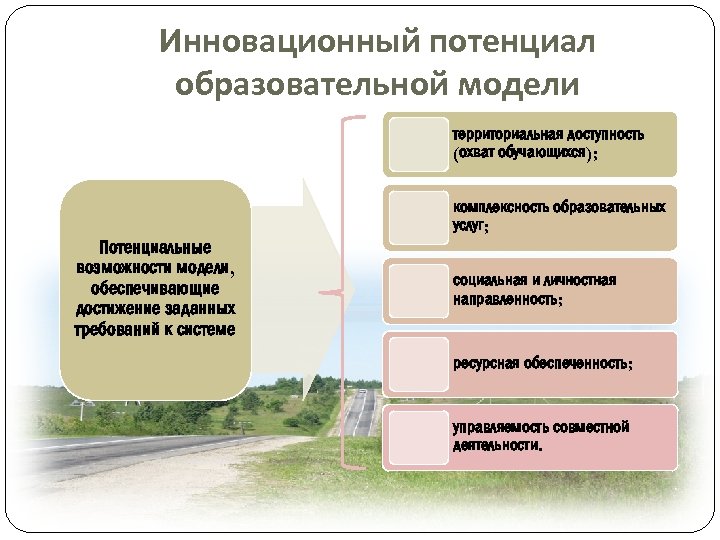 Инновационный потенциал образовательной модели

Потенциальные возможности модели, обеспечивающие достижение заданных требований к системе

территориальная доступность (охват обучающихся);

комплексность образовательных услуг;

социальная и личностная направленность;

ресурсная обеспеченность;

управляемость совместной деятельности.